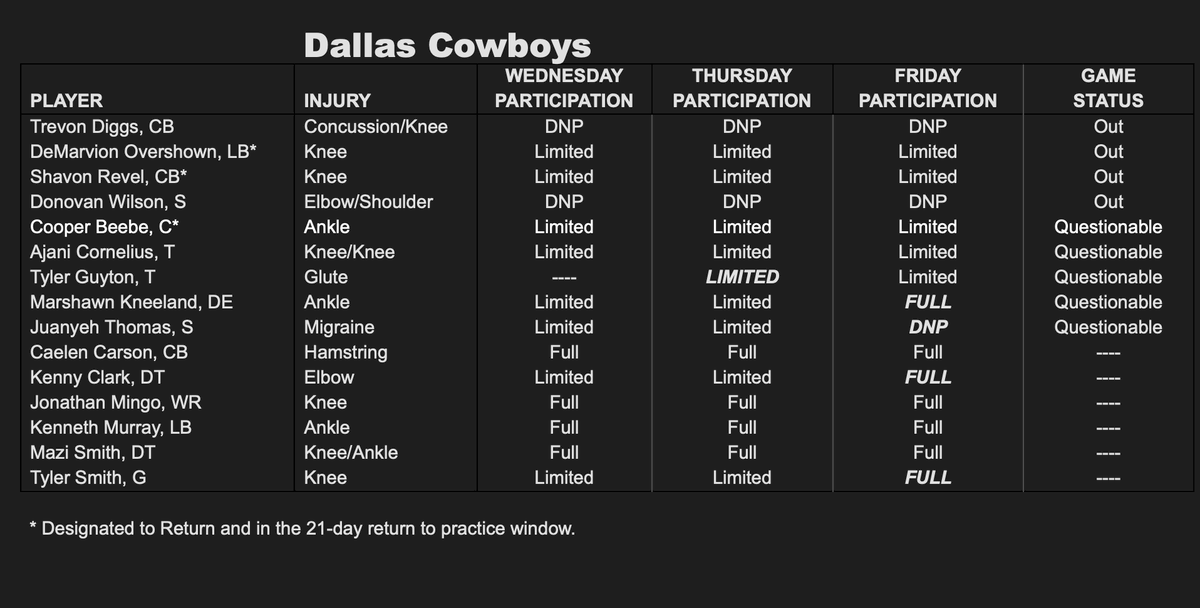 Dallas Cowboys

| PLAYER | INJURY | WEDNESDAY PARTICIPATION | THURSDAY PARTICIPATION | FRIDAY PARTICIPATION | GAME STATUS |
|---|---|---|---|---|---|
| Trevon Diggs, CB | Concussion/Knee | DNP | DNP | DNP | Out |
| DeMarvion Overshown, LB* | Knee | Limited | Limited | Limited | Out |
| Shavon Revel, CB* | Knee | Limited | Limited | Limited | Out |
| Donovan Wilson, S | Elbow/Shoulder | DNP | DNP | DNP | Out |
| Cooper Beebe, C* | Ankle | Limited | Limited | Limited | Questionable |
| Ajani Cornelius, T | Knee/Knee | Limited | Limited | Limited | Questionable |
| Tyler Guyton, T | Glute | ---- | LIMITED | Limited | Questionable |
| Marshawn Kneeland, DE | Ankle | Limited | Limited | FULL | Questionable |
| Juanyeh Thomas, S | Migraine | Limited | Limited | DNP | Questionable |
| Caelen Carson, CB | Hamstring | Full | Full | Full | ---- |
| Kenny Clark, DT | Elbow | Limited | Limited | FULL | ---- |
| Jonathan Mingo, WR | Knee | Full | Full | Full | ---- |
| Kenneth Murray, LB | Ankle | Full | Full | Full | ---- |
| Mazi Smith, DT | Knee/Ankle | Full | Full | Full | ---- |
| Tyler Smith, G | Knee | Limited | Limited | FULL | ---- |

* Designated to Return and in the 21-day return to practice window.